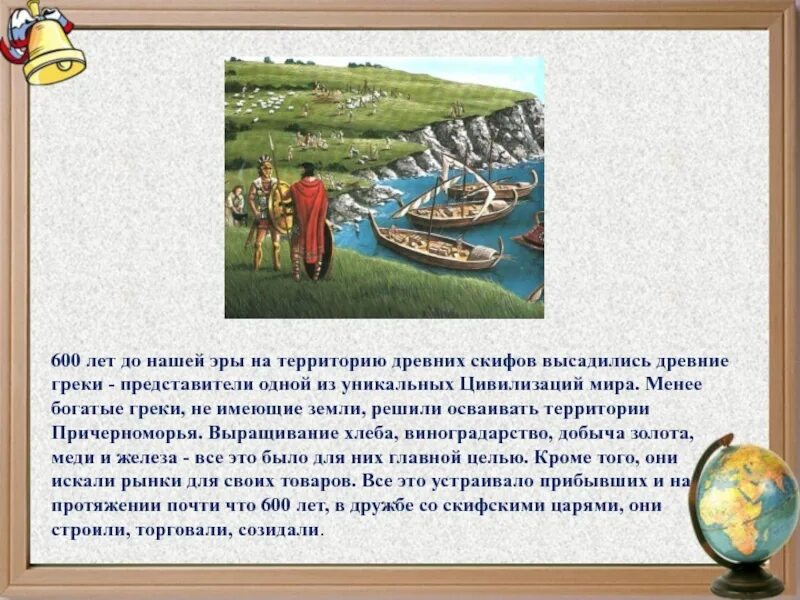 600 лет до нашей эры на территорию древних скифов высадились древние греки - представители одной из уникальных Цивилизаций мира. Менее богатые греки, не имеющие земли, решили осваивать территории Причерноморья. Выращивание хлеба, виноградарство, добыча золота, меди и железа - все это было для них главной целью. Кроме того, они искали рынки для своих товаров. Все это устраивало прибывших и на протяжении почти что 600 лет, в дружбе со скифскими царями, они строили, торговали, созидали.